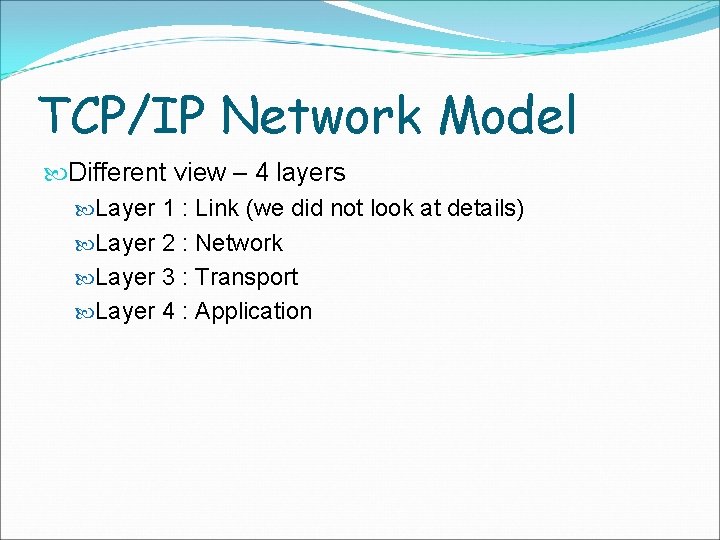 TCP/IP Network Model

Different view – 4 layers

Layer 1 : Link (we did not look at details)

Layer 2 : Network

Layer 3 : Transport

Layer 4 : Application